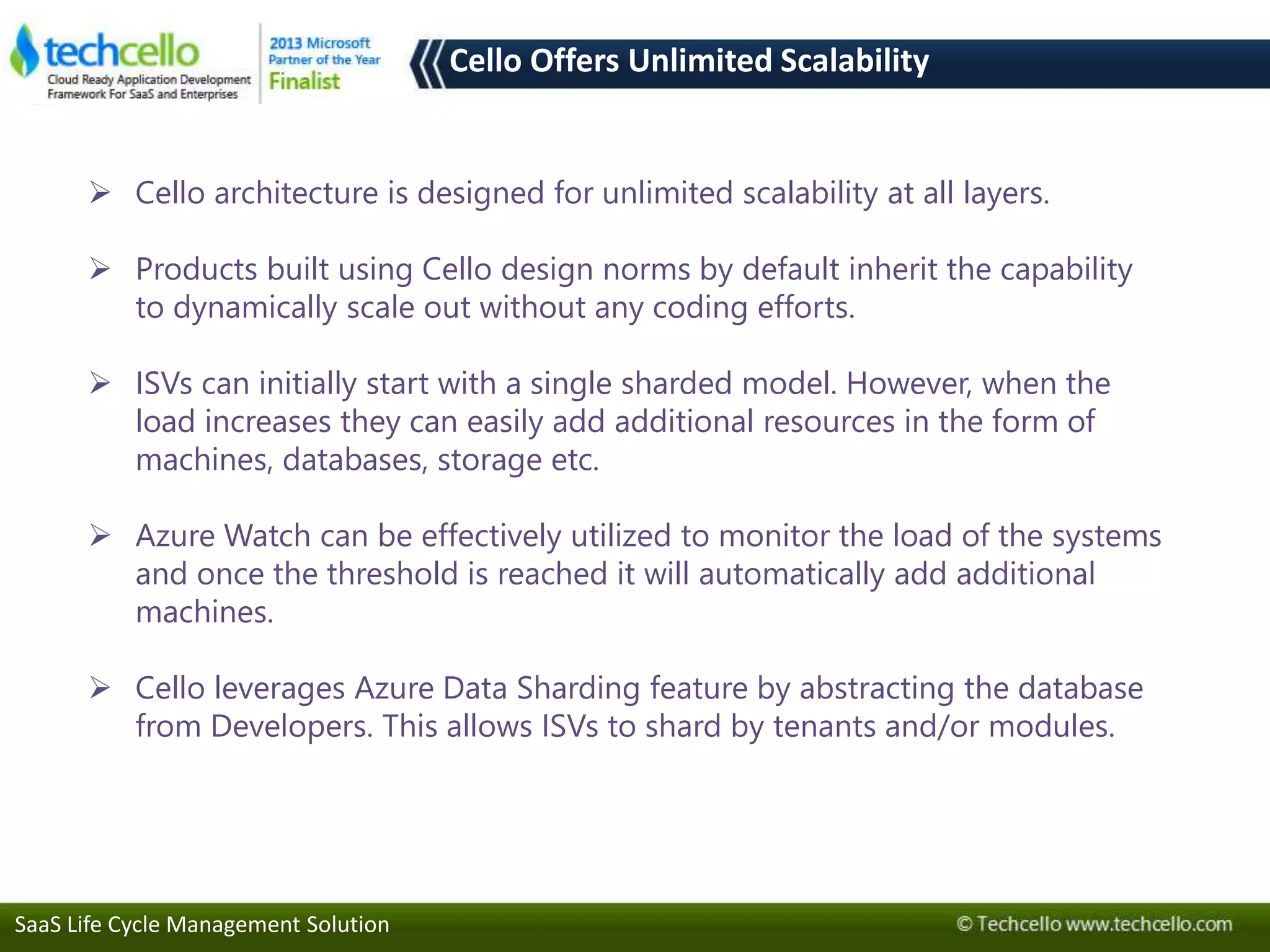 techcello
Cloud Ready Application Development Framework For SaaS and Enterprises

2013 Microsoft Partner of the Year Finalist

Cello Offers Unlimited Scalability

➢ Cello architecture is designed for unlimited scalability at all layers.

➢ Products built using Cello design norms by default inherit the capability to dynamically scale out without any coding efforts.

➢ ISVs can initially start with a single sharded model. However, when the load increases they can easily add additional resources in the form of machines, databases, storage etc.

➢ Azure Watch can be effectively utilized to monitor the load of the systems and once the threshold is reached it will automatically add additional machines.

➢ Cello leverages Azure Data Sharding feature by abstracting the database from Developers. This allows ISVs to shard by tenants and/or modules.

SaaS Life Cycle Management Solution

© Techcello www.techcello.com